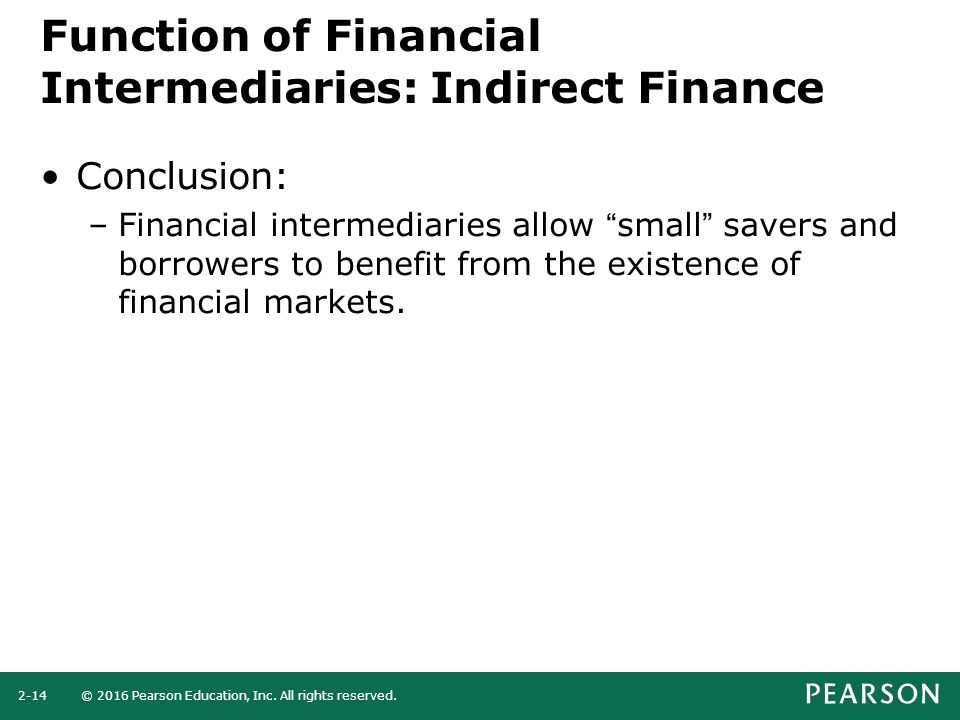 Function of Financial Intermediaries: Indirect Finance

• Conclusion:
– Financial intermediaries allow “small” savers and borrowers to benefit from the existence of financial markets.

2-14 © 2016 Pearson Education, Inc. All rights reserved.

PEARSON